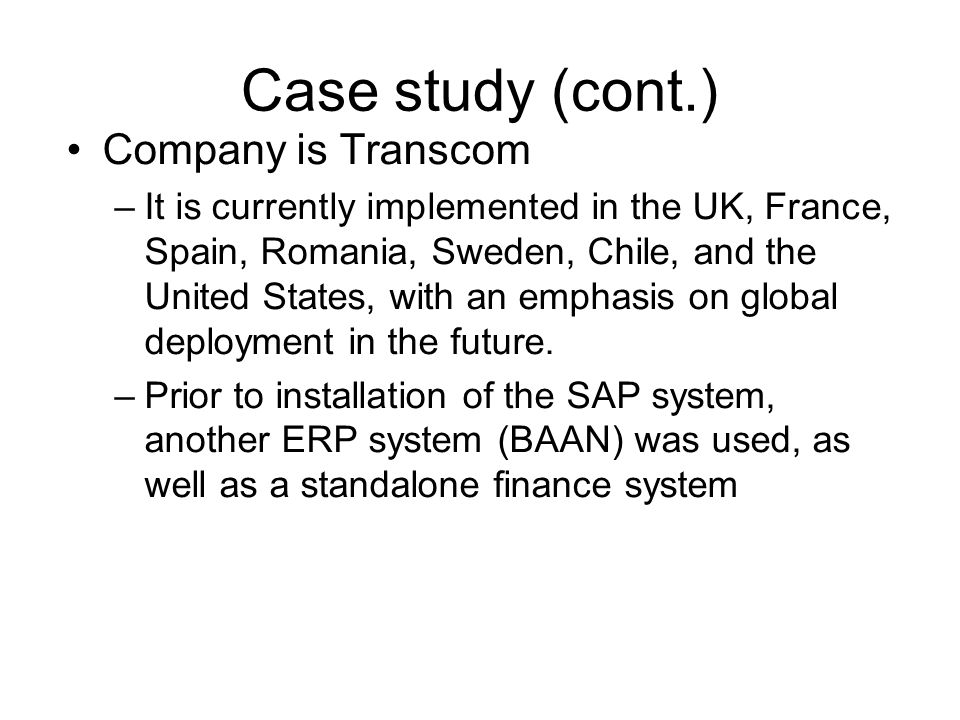 Case study (cont.)

• Company is Transcom

– It is currently implemented in the UK, France, Spain, Romania, Sweden, Chile, and the United States, with an emphasis on global deployment in the future.

– Prior to installation of the SAP system, another ERP system (BAAN) was used, as well as a standalone finance system